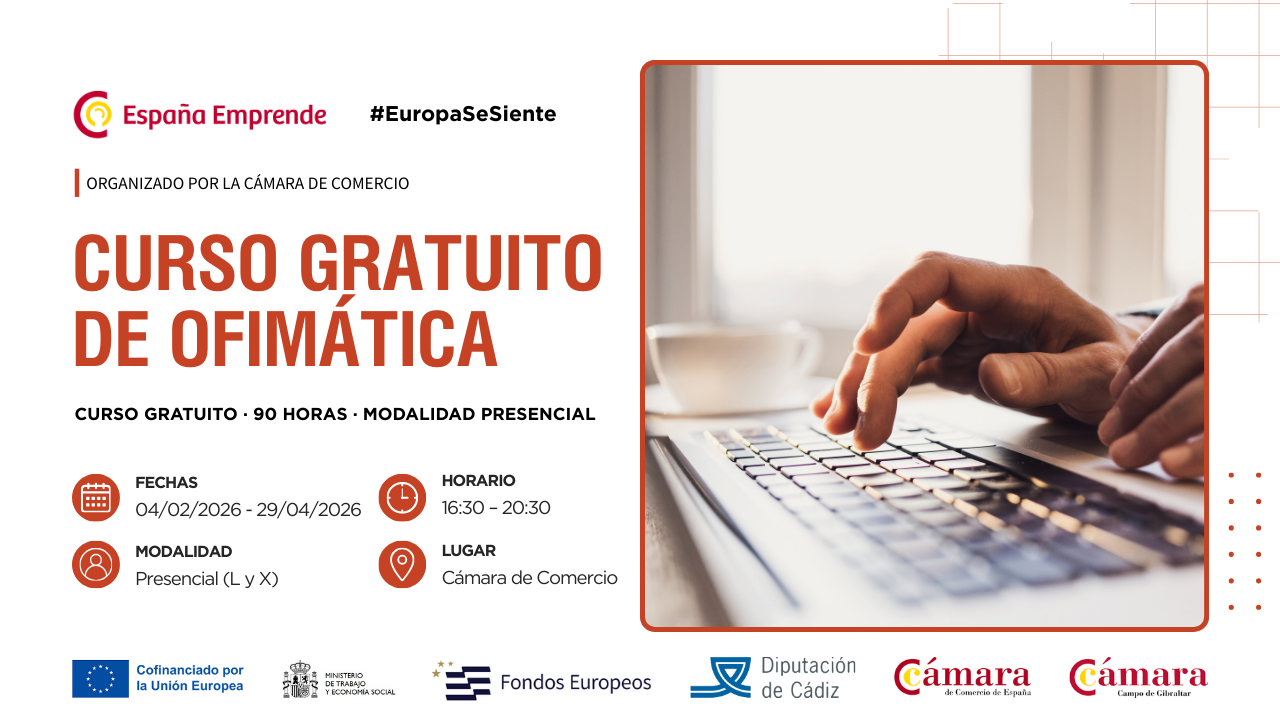 España Emprende #EuropaSeSiente

ORGANIZADO POR LA CÁMARA DE COMERCIO

CURSO GRATUITO DE OFIMÁTICA

CURSO GRATUITO · 90 HORAS · MODALIDAD PRESENCIAL

FECHAS
04/02/2026 - 29/04/2026

HORARIO
16:30 – 20:30

MODALIDAD
Presencial (L y X)

LUGAR
Cámara de Comercio

Cofinanciado por la Unión Europea

MINISTERIO DE TRABAJO Y ECONOMÍA SOCIAL

Fondos Europeos

Diputación de Cádiz

Cámara de Comercio de España

Cámara Campo de Gibraltar